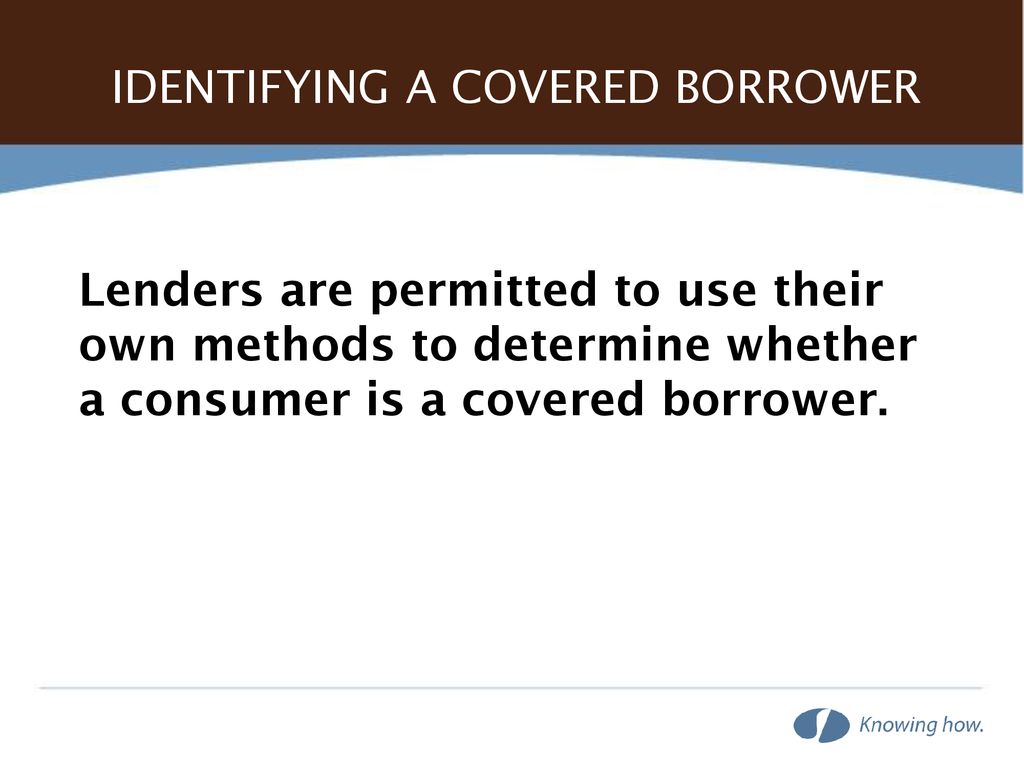 IDENTIFYING A COVERED BORROWER

Lenders are permitted to use their own methods to determine whether a consumer is a covered borrower.

Knowing how.